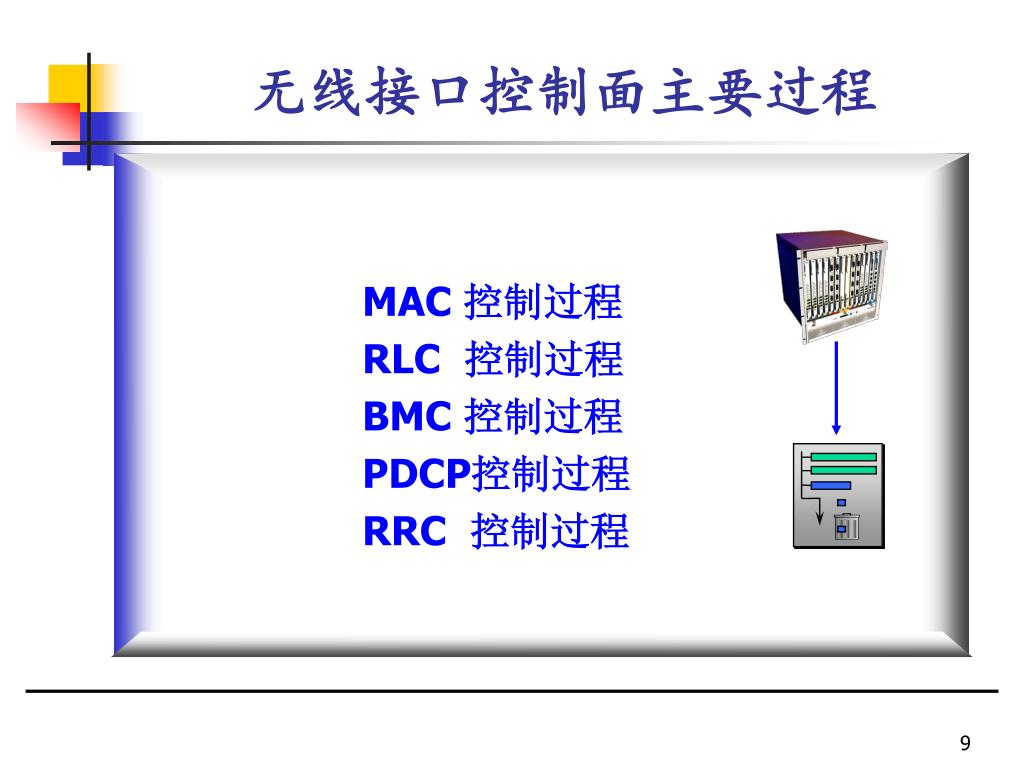 无线接口控制面主要过程

MAC 控制过程
RLC 控制过程
BMC 控制过程
PDCP控制过程
RRC 控制过程

9